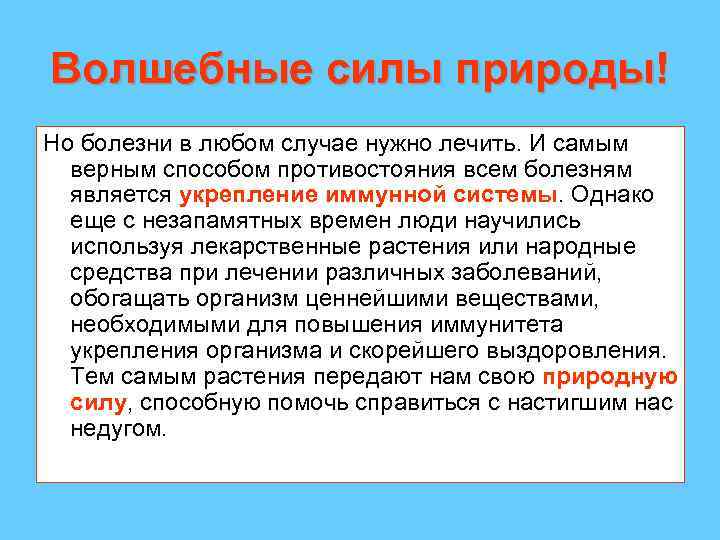 Волшебные силы природы!

Но болезни в любом случае нужно лечить. И самым верным способом противостояния всем болезням является укрепление иммунной системы. Однако еще с незапамятных времен люди научились используя лекарственные растения или народные средства при лечении различных заболеваний, обогащать организм ценнейшими веществами, необходимыми для повышения иммунитета укрепления организма и скорейшего выздоровления. Тем самым растения передают нам свою природную силу, способную помочь справиться с настигшим нас недугом.